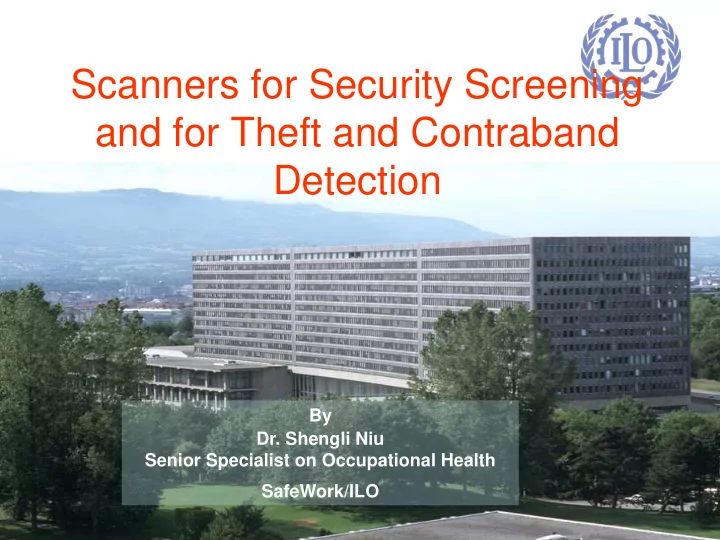 ILO

Scanners for Security Screening and for Theft and Contraband Detection

By
Dr. Shengli Niu
Senior Specialist on Occupational Health
SafeWork/ILO